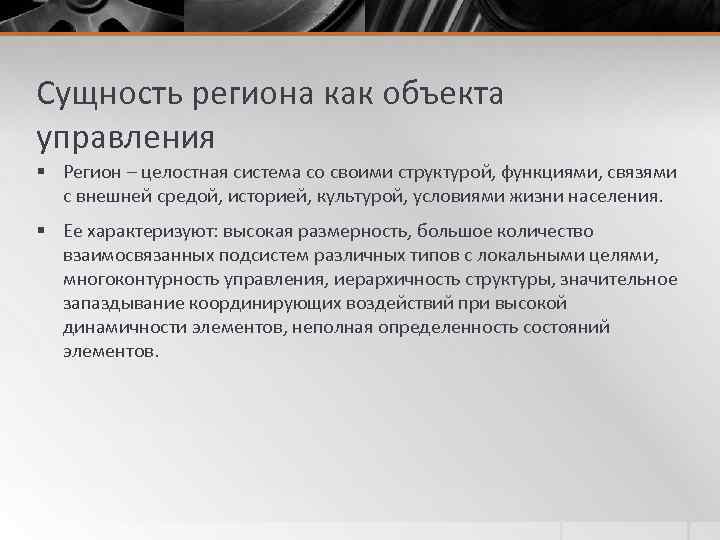 Сущность региона как объекта управления

▪ Регион – целостная система со своими структурой, функциями, связями с внешней средой, историей, культурой, условиями жизни населения.

▪ Ее характеризуют: высокая размерность, большое количество взаимосвязанных подсистем различных типов с локальными целями, многоконтурность управления, иерархичность структуры, значительное запаздывание координирующих воздействий при высокой динамичности элементов, неполная определенность состояний элементов.